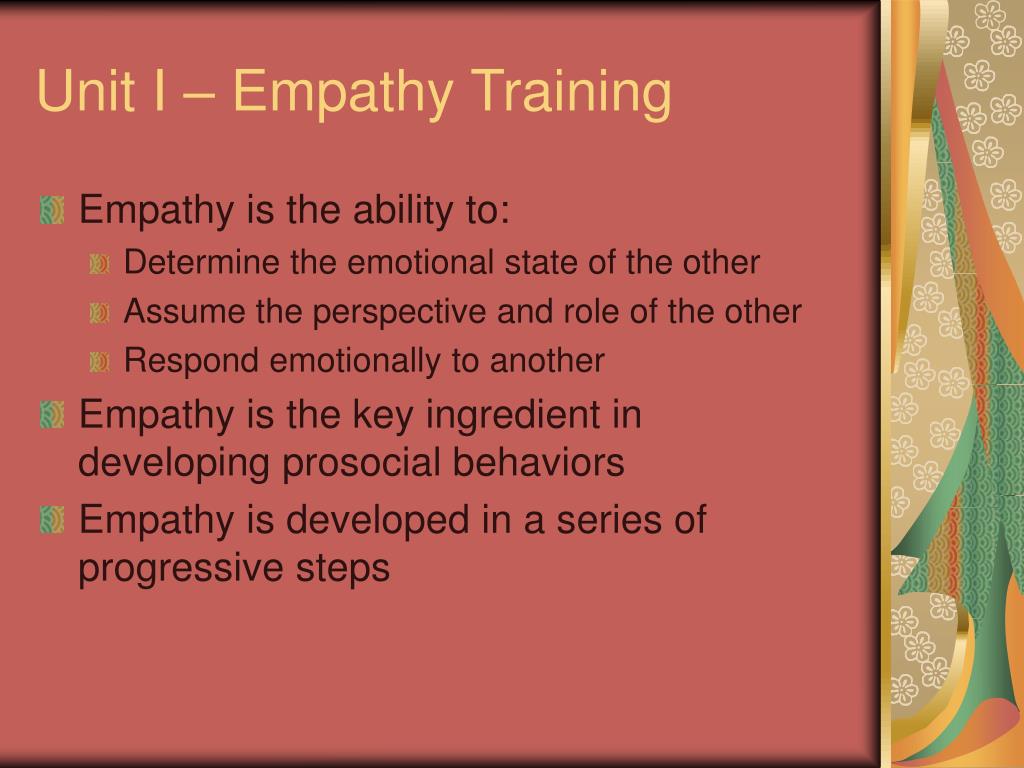 Unit I – Empathy Training

Empathy is the ability to:

Determine the emotional state of the other

Assume the perspective and role of the other

Respond emotionally to another

Empathy is the key ingredient in developing prosocial behaviors

Empathy is developed in a series of progressive steps